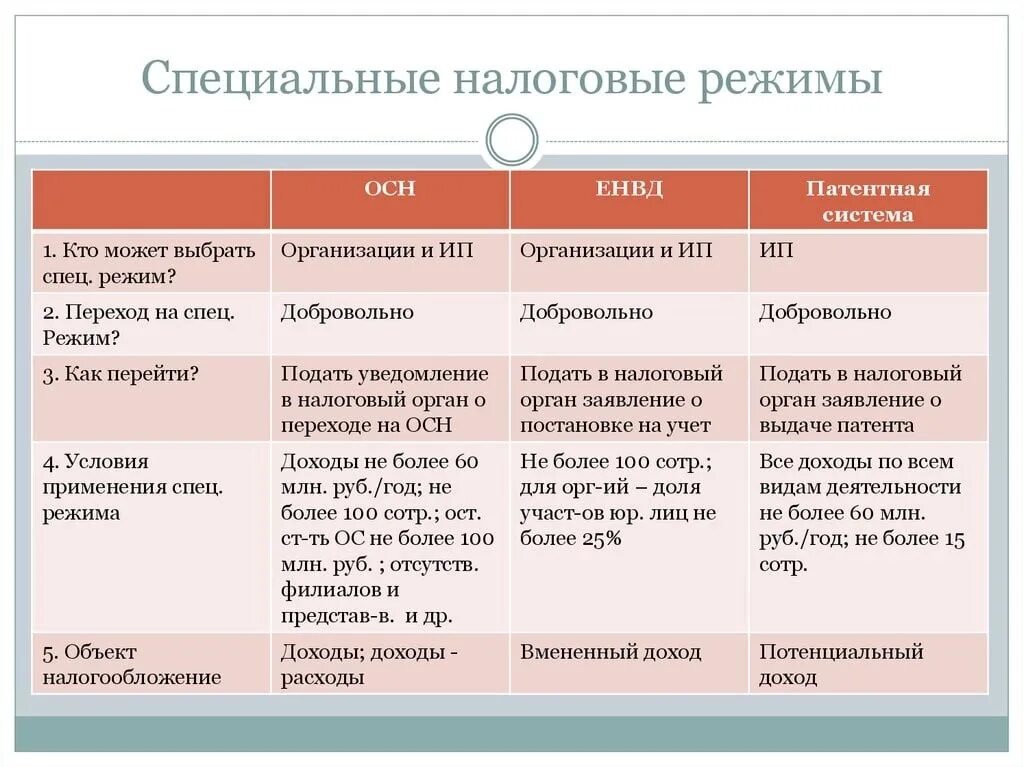 Специальные налоговые режимы

| | ОСН | ЕНВД | Патентная система |
|---|---|---|---|
| 1. Кто может выбрать спец. режим? | Организации и ИП | Организации и ИП | ИП |
| 2. Переход на спец. Режим? | Добровольно | Добровольно | Добровольно |
| 3. Как перейти? | Подать уведомление в налоговый орган о переходе на ОСН | Подать в налоговый орган заявление о постановке на учет | Подать в налоговый орган заявление о выдаче патента |
| 4. Условия применения спец. режима | Доходы не более 60 млн. руб./год; не более 100 сотр.; ост. ст-ть ОС не более 100 млн. руб. ; отсутств. филиалов и представ-в. и др. | Не более 100 сотр.; для орг-ий – доля участ-ов юр. лиц не более 25% | Все доходы по всем видам деятельности не более 60 млн. руб./год; не более 15 сотр. |
| 5. Объект налогообложение | Доходы; доходы - расходы | Вмененный доход | Потенциальный доход |